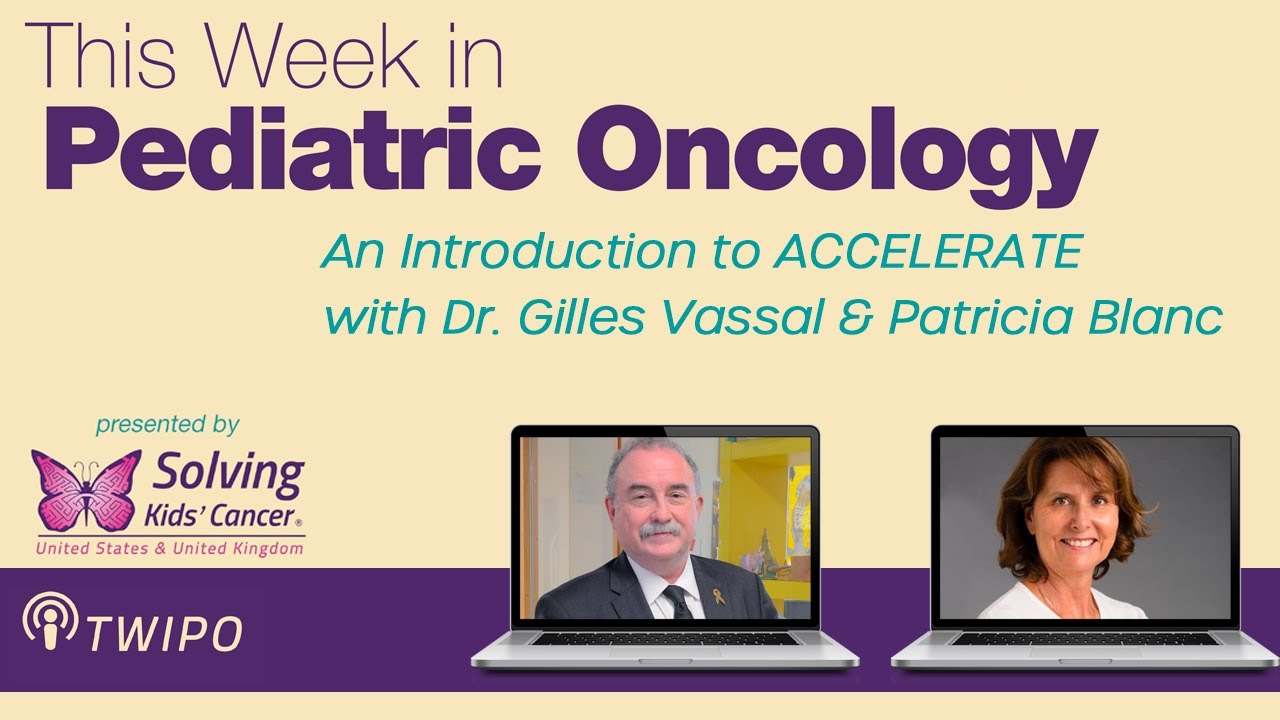 This Week in
Pediatric Oncology

An Introduction to ACCELERATE
with Dr. Gilles Vassal & Patricia Blanc

presented by
Solving Kids' Cancer®
United States & United Kingdom

TWIPO